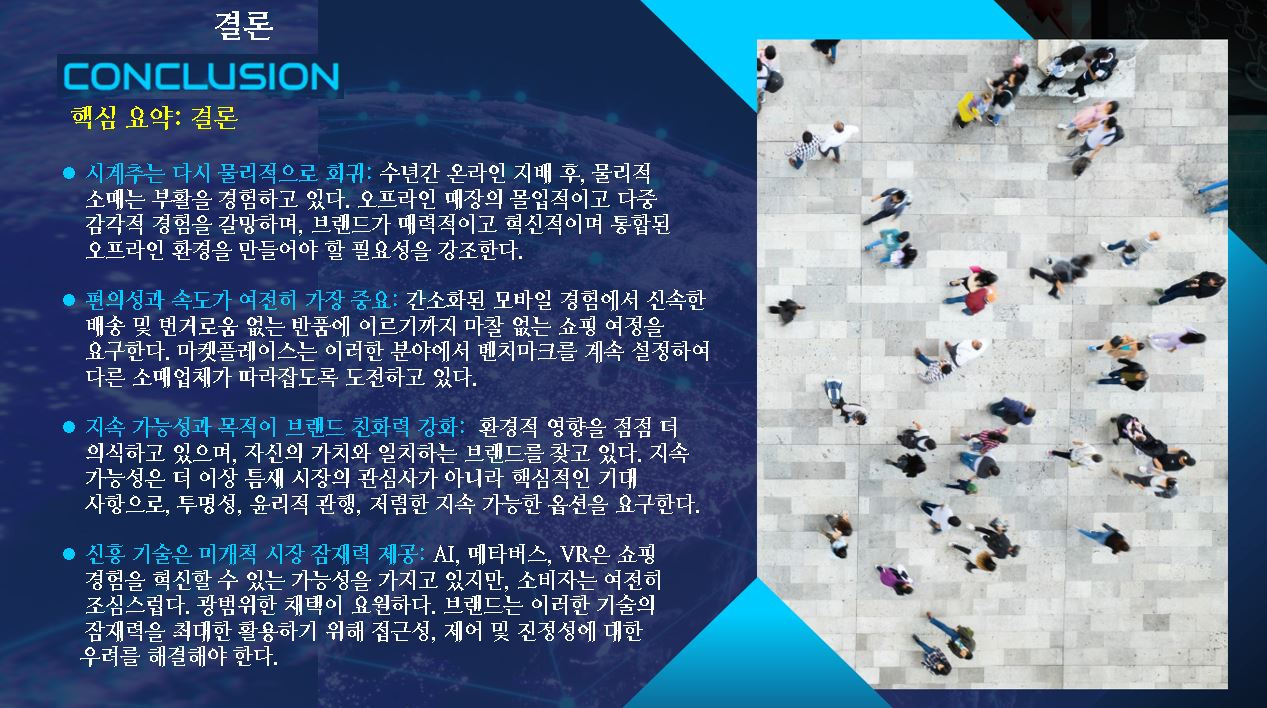 결론

CONCLUSION

핵심 요약: 결론

● 시계추는 다시 물리적으로 회귀: 수년간 온라인 지배 후, 물리적 소매는 부활을 경험하고 있다. 오프라인 매장의 몰입적이고 다중 감각적 경험을 갈망하며, 브랜드가 매력적이고 혁신적이며 통합된 오프라인 환경을 만들어야 할 필요성을 강조한다.

● 편의성과 속도가 여전히 가장 중요: 간소화된 모바일 경험에서 신속한 배송 및 번거로움 없는 반품에 이르기까지 마찰 없는 쇼핑 여정을 요구한다. 마켓플레이스는 이러한 분야에서 벤치마크를 계속 설정하여 다른 소매업체가 따라잡도록 도전하고 있다.

● 지속 가능성과 목적이 브랜드 친화력 강화: 환경적 영향을 점점 더 의식하고 있으며, 자신의 가치와 일치하는 브랜드를 찾고 있다. 지속 가능성은 더 이상 틈새 시장의 관심사가 아니라 핵심적인 기대 사항으로, 투명성, 윤리적 관행, 저렴한 지속 가능한 옵션을 요구한다.

● 신흥 기술은 미개척 시장 잠재력 제공: AI, 메타버스, VR은 쇼핑 경험을 혁신할 수 있는 가능성을 가지고 있지만, 소비자는 여전히 조심스럽다. 광범위한 채택이 요원하다. 브랜드는 이러한 기술의 잠재력을 최대한 활용하기 위해 접근성, 제어 및 진정성에 대한 우려를 해결해야 한다.